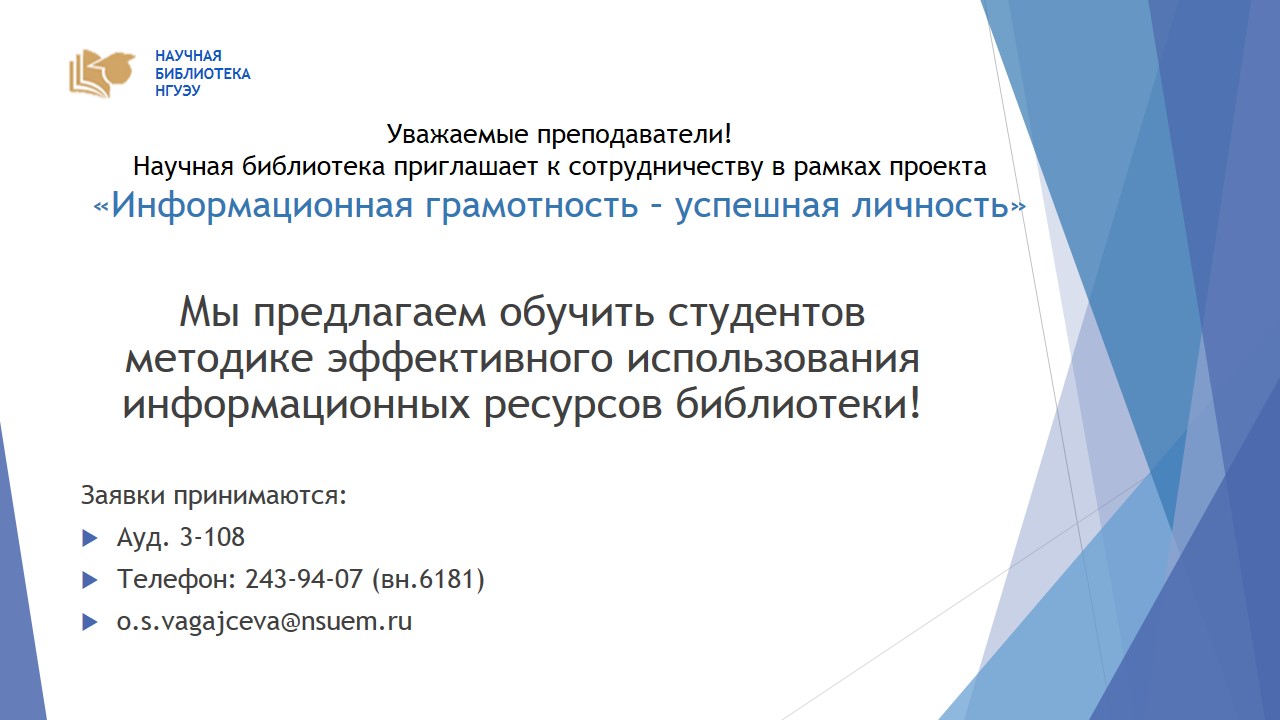 НАУЧНАЯ
БИБЛИОТЕКА
НГУЭУ

Уважаемые преподаватели!
Научная библиотека приглашает к сотрудничеству в рамках проекта
«Информационная грамотность – успешная личность»

Мы предлагаем обучить студентов методике эффективного использования информационных ресурсов библиотеки!

Заявки принимаются:

Ауд. 3-108

Телефон: 243-94-07 (вн.6181)

o.s.vagajceva@nsuem.ru